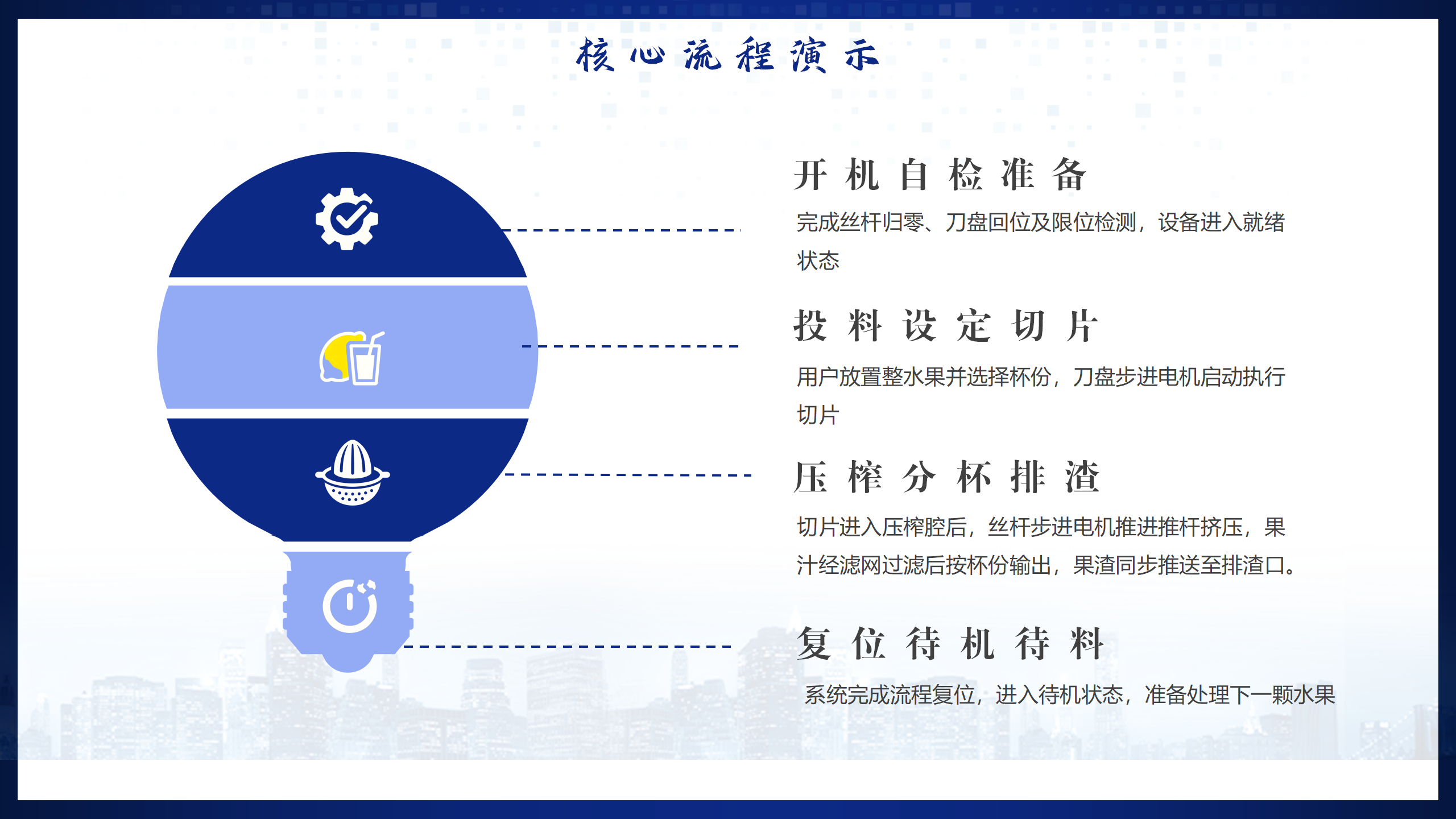 核心流程演示

开机自检准备

完成丝杆归零、刀盘回位及限位检测，设备进入就绪状态

投料设定切片

用户放置整水果并选择杯份，刀盘步进电机启动执行切片

压榨分杯排渣

切片进入压榨腔后，丝杆步进电机推进推杆挤压，果汁经滤网过滤后按杯份输出，果渣同步推送至排渣口。

复位待机待料

系统完成流程复位，进入待机状态，准备处理下一颗水果